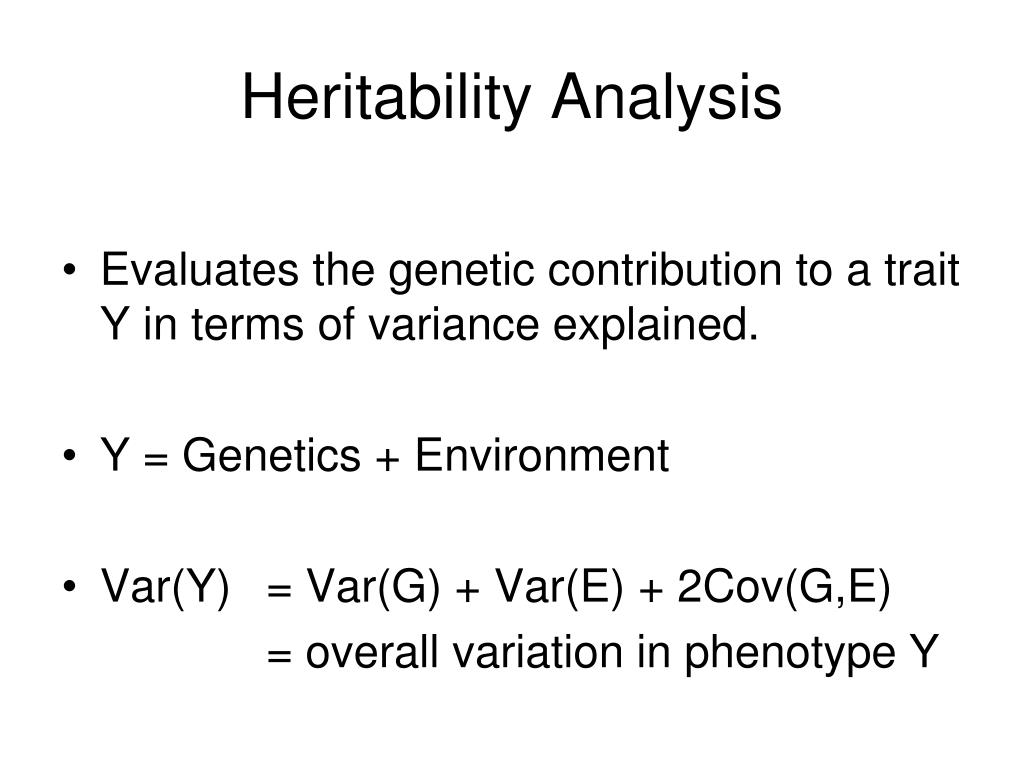 Heritability Analysis

• Evaluates the genetic contribution to a trait Y in terms of variance explained.

• Y = Genetics + Environment

• Var(Y) = Var(G) + Var(E) + 2Cov(G,E)
= overall variation in phenotype Y